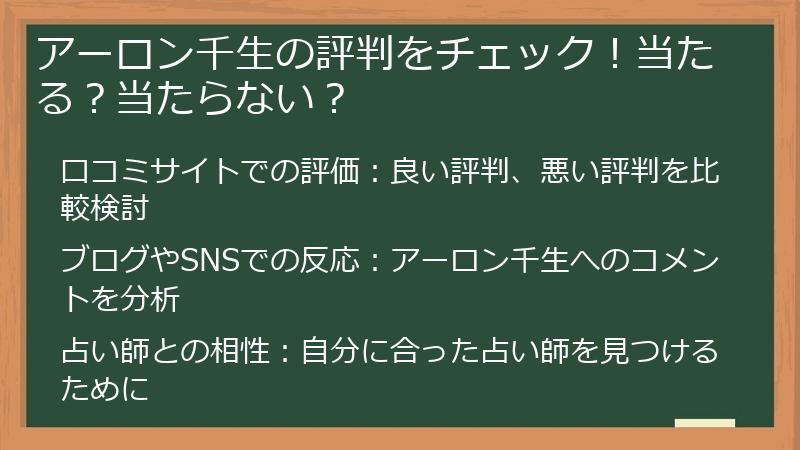 アーロン千生の評判をチェック！当たる？当たらない？

口コミサイトでの評価：良い評判、悪い評判を比較検討

ブログやSNSでの反応：アーロン千生へのコメントを分析

占い師との相性：自分に合った占い師を見つけるために